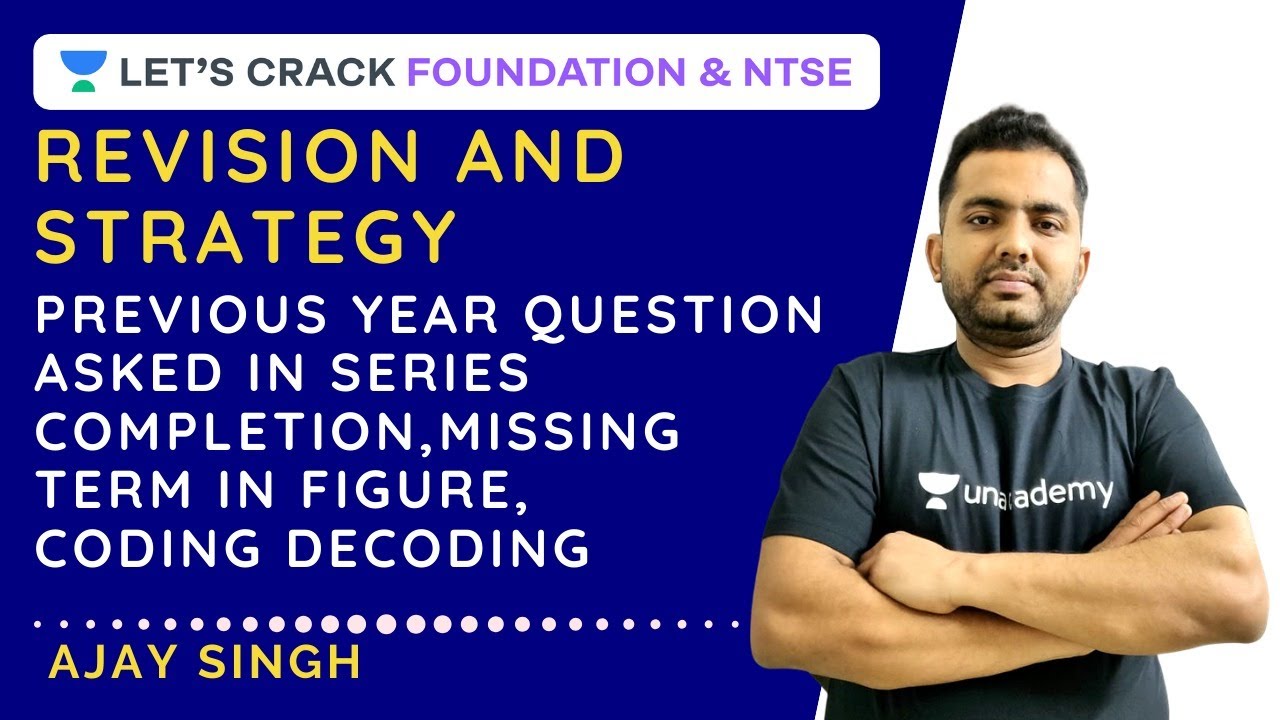 LET'S CRACK FOUNDATION & NTSE

REVISION AND STRATEGY

PREVIOUS YEAR QUESTION ASKED IN SERIES COMPLETION,MISSING TERM IN FIGURE, CODING DECODING

AJAY SINGH

unacademy